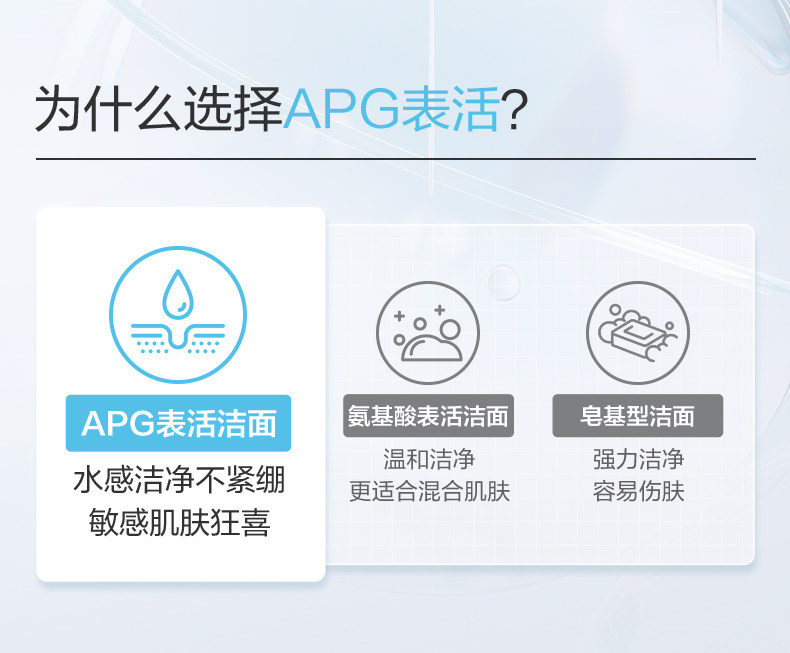 为什么选择APG表活?

APG表活洁面
水感洁净不紧绷
敏感肌肤狂喜

氨基酸表活洁面
温和洁净
更适合混合肌肤

皂基型洁面
强力洁净
容易伤肤